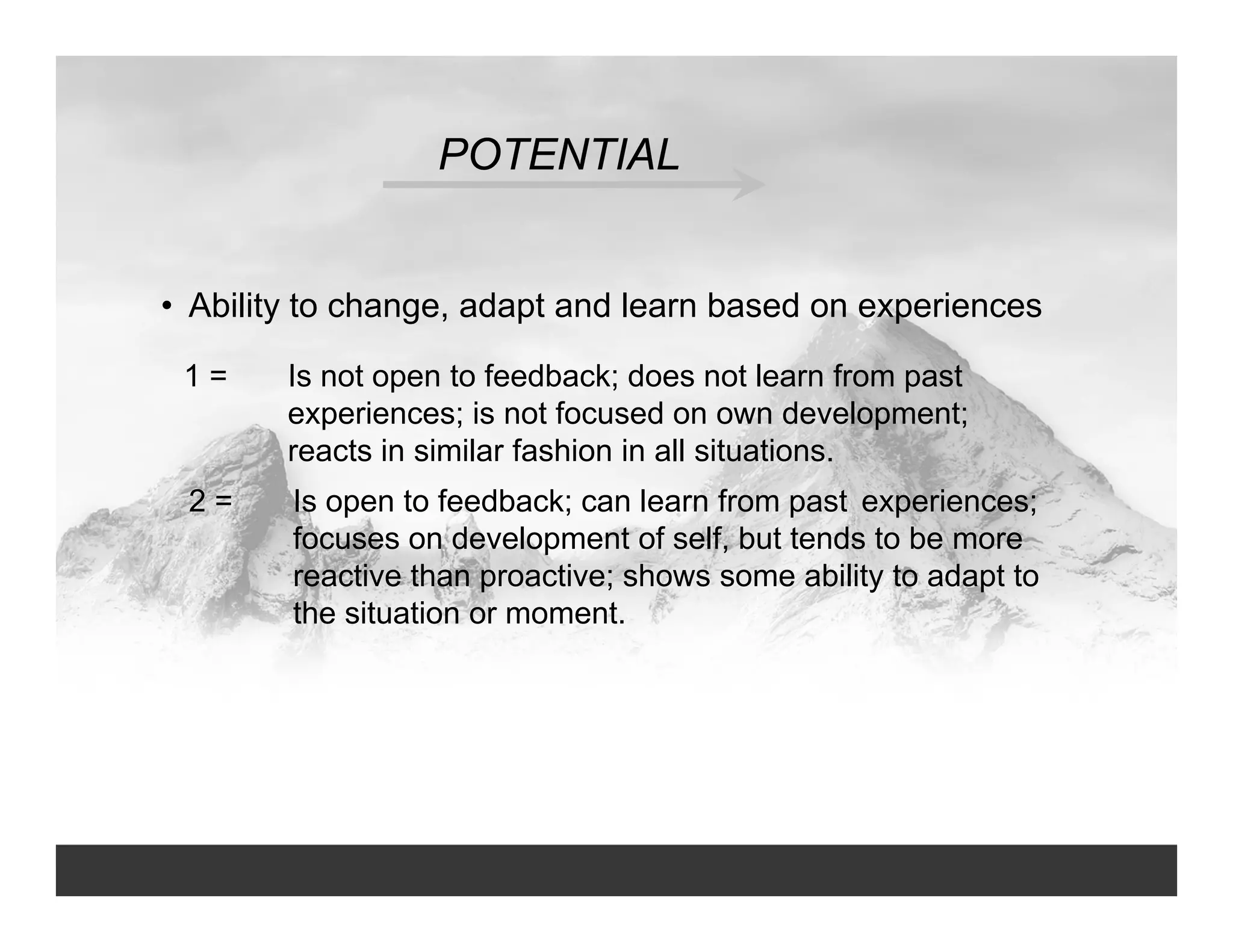 POTENTIAL

• Ability to change, adapt and learn based on experiences

1 = Is not open to feedback; does not learn from past experiences; is not focused on own development; reacts in similar fashion in all situations.

2 = Is open to feedback; can learn from past experiences; focuses on development of self, but tends to be more reactive than proactive; shows some ability to adapt to the situation or moment.